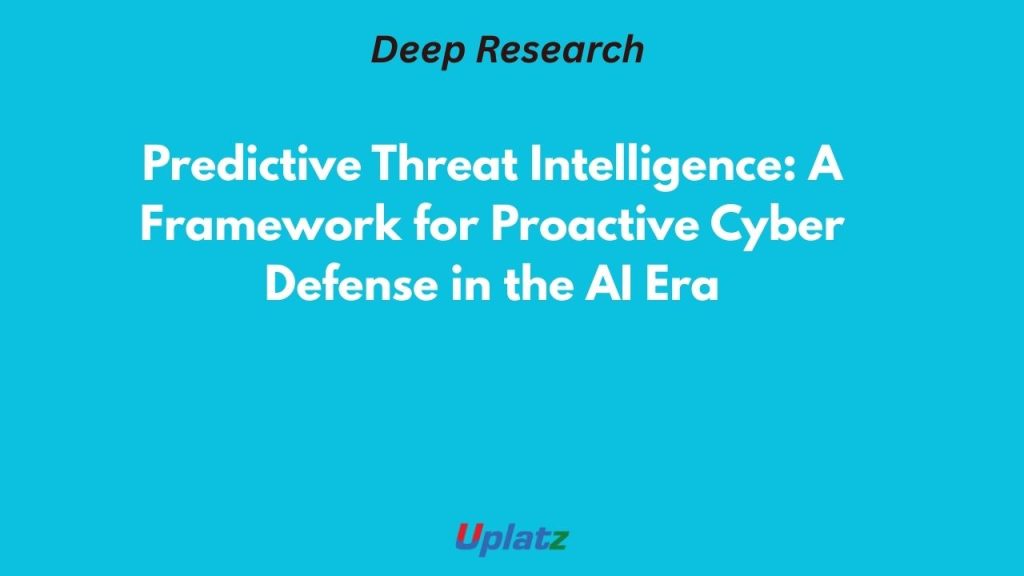 Deep Research

Predictive Threat Intelligence: A Framework for Proactive Cyber Defense in the AI Era

Uplatz